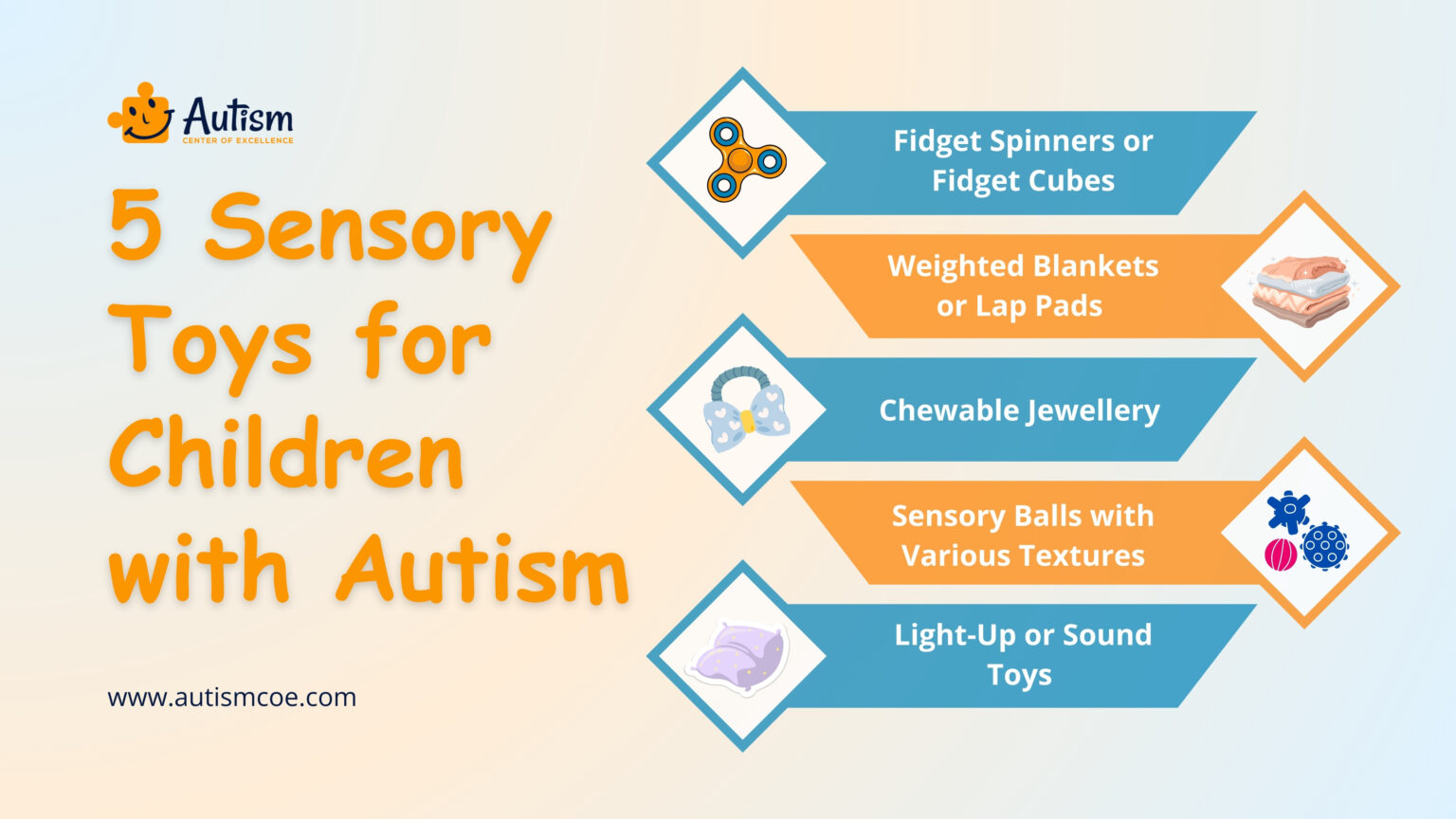 Autism
CENTER OF EXCELLENCE

5 Sensory Toys for Children with Autism

www.autismcoe.com

Fidget Spinners or Fidget Cubes

Weighted Blankets or Lap Pads

Chewable Jewellery

Sensory Balls with Various Textures

Light-Up or Sound Toys